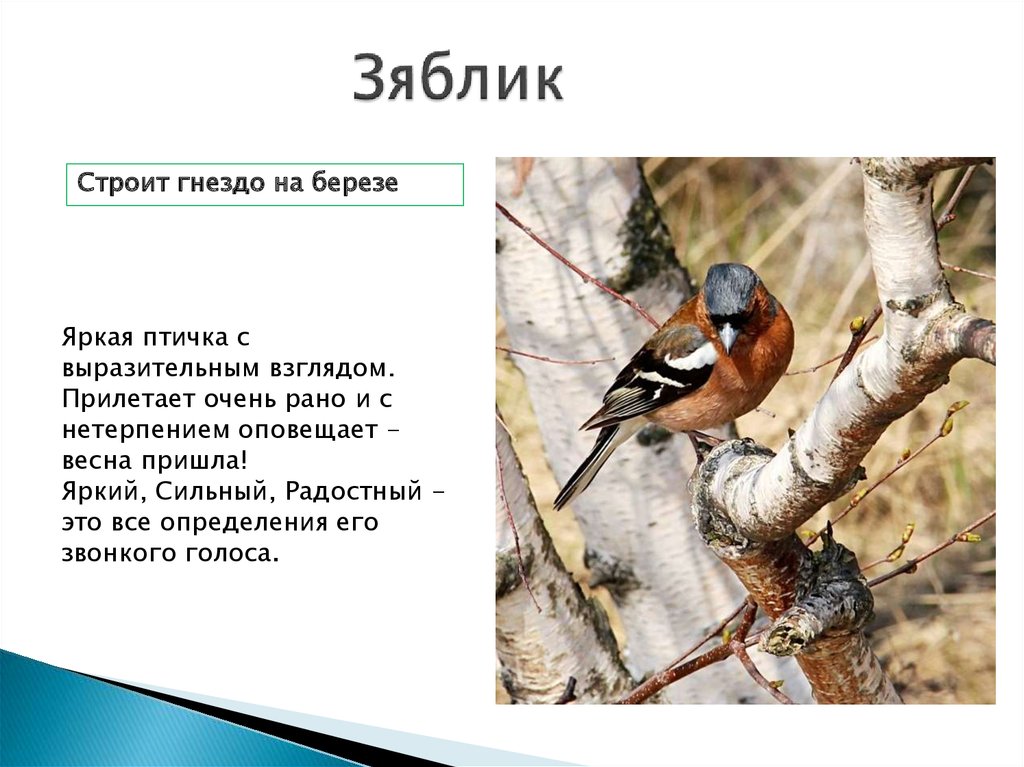 Зяблик

Строит гнездо на березе

Яркая птичка с выразительным взглядом. Прилетает очень рано и с нетерпением оповещает - весна пришла!
Яркий, Сильный, Радостный - это все определения его звонкого голоса.